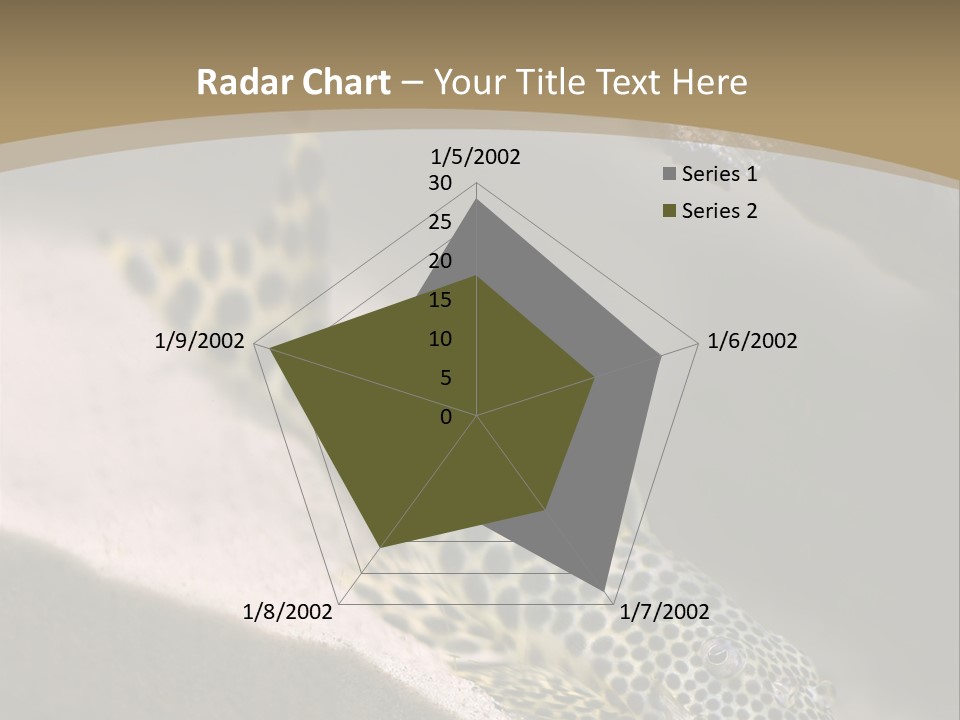 Radar Chart – Your Title Text Here

1/5/2002
30
25
20
15
10
5
0
1/6/2002
1/7/2002
1/8/2002
1/9/2002

Series 1
Series 2